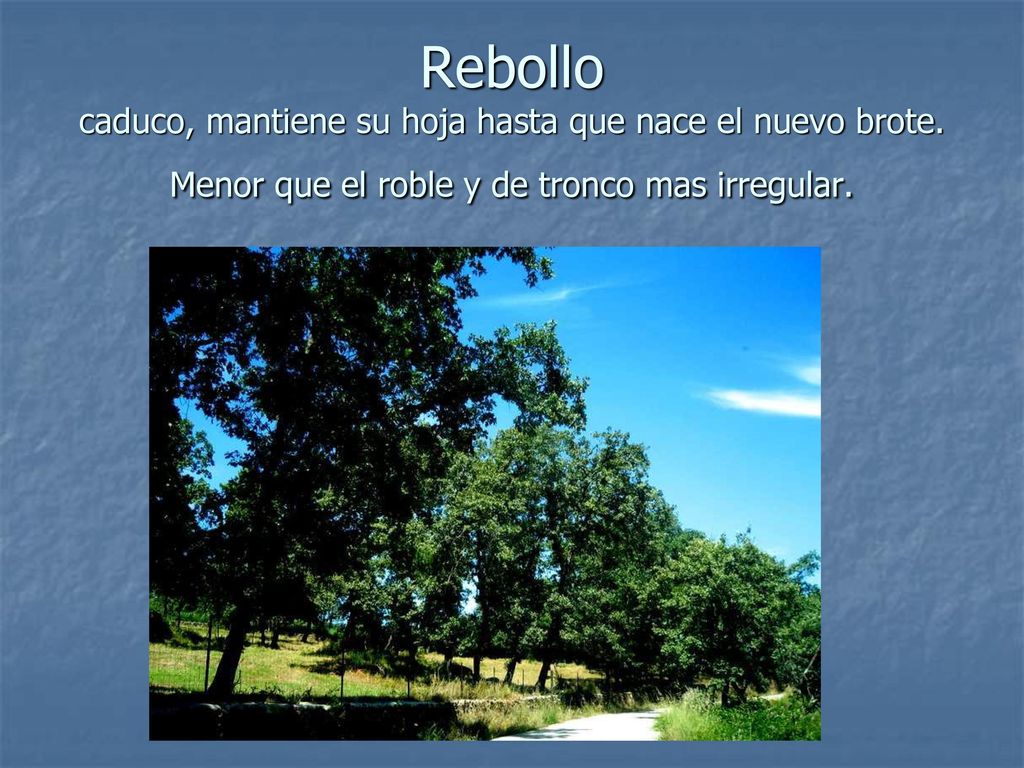 Rebollo
caduco, mantiene su hoja hasta que nace el nuevo brote.

Menor que el roble y de tronco mas irregular.